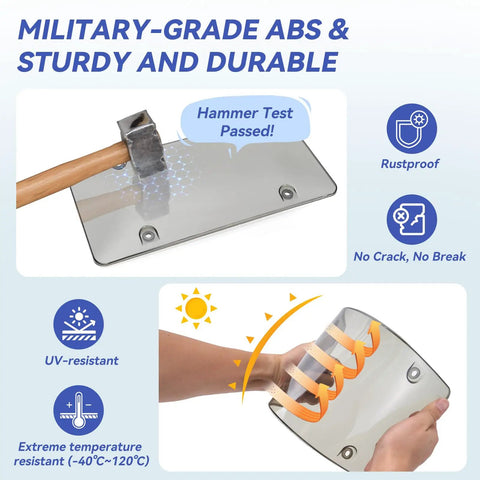 MILITARY-GRADE ABS &
STURDY AND DURABLE

Hammer Test Passed!

Rustproof

No Crack, No Break

UV-resistant

Extreme temperature resistant (-40℃~120℃)